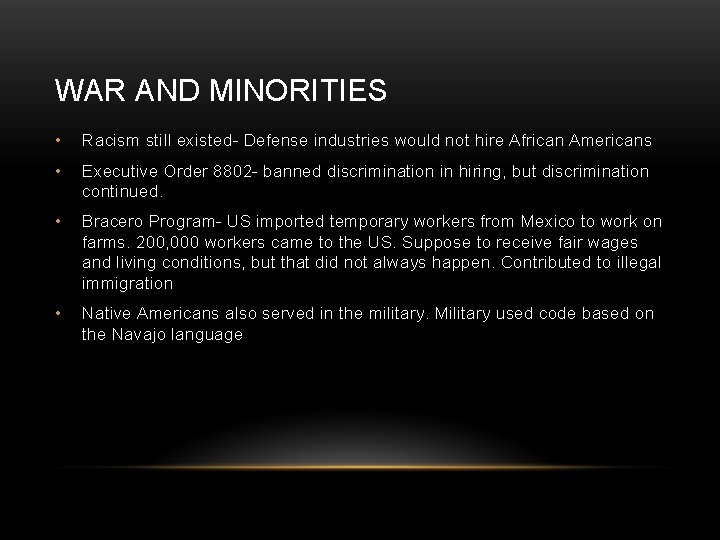 WAR AND MINORITIES

• Racism still existed- Defense industries would not hire African Americans

• Executive Order 8802- banned discrimination in hiring, but discrimination continued.

• Bracero Program- US imported temporary workers from Mexico to work on farms. 200,000 workers came to the US. Suppose to receive fair wages and living conditions, but that did not always happen. Contributed to illegal immigration

• Native Americans also served in the military. Military used code based on the Navajo language